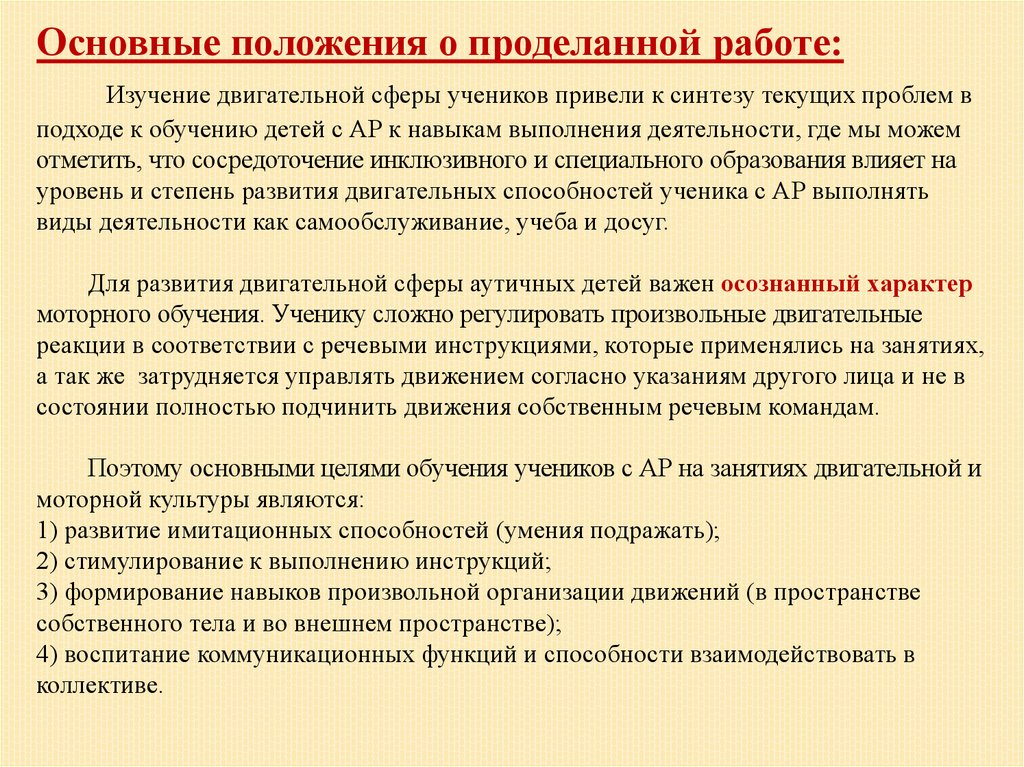 Основные положения о проделанной работе:

Изучение двигательной сферы учеников привели к синтезу текущих проблем в подходе к обучению детей с АР к навыкам выполнения деятельности, где мы можем отметить, что сосредоточение инклюзивного и специального образования влияет на уровень и степень развития двигательных способностей ученика с АР выполнять виды деятельности как самообслуживание, учеба и досуг.

Для развития двигательной сферы аутичных детей важен осознанный характер моторного обучения. Ученику сложно регулировать произвольные двигательные реакции в соответствии с речевыми инструкциями, которые применялись на занятиях, а так же затрудняется управлять движением согласно указаниям другого лица и не в состоянии полностью подчинить движения собственным речевым командам.

Поэтому основными целями обучения учеников с АР на занятиях двигательной и моторной культуры являются:
1) развитие имитационных способностей (умения подражать);
2) стимулирование к выполнению инструкций;
3) формирование навыков произвольной организации движений (в пространстве собственного тела и во внешнем пространстве);
4) воспитание коммуникационных функций и способности взаимодействовать в коллективе.